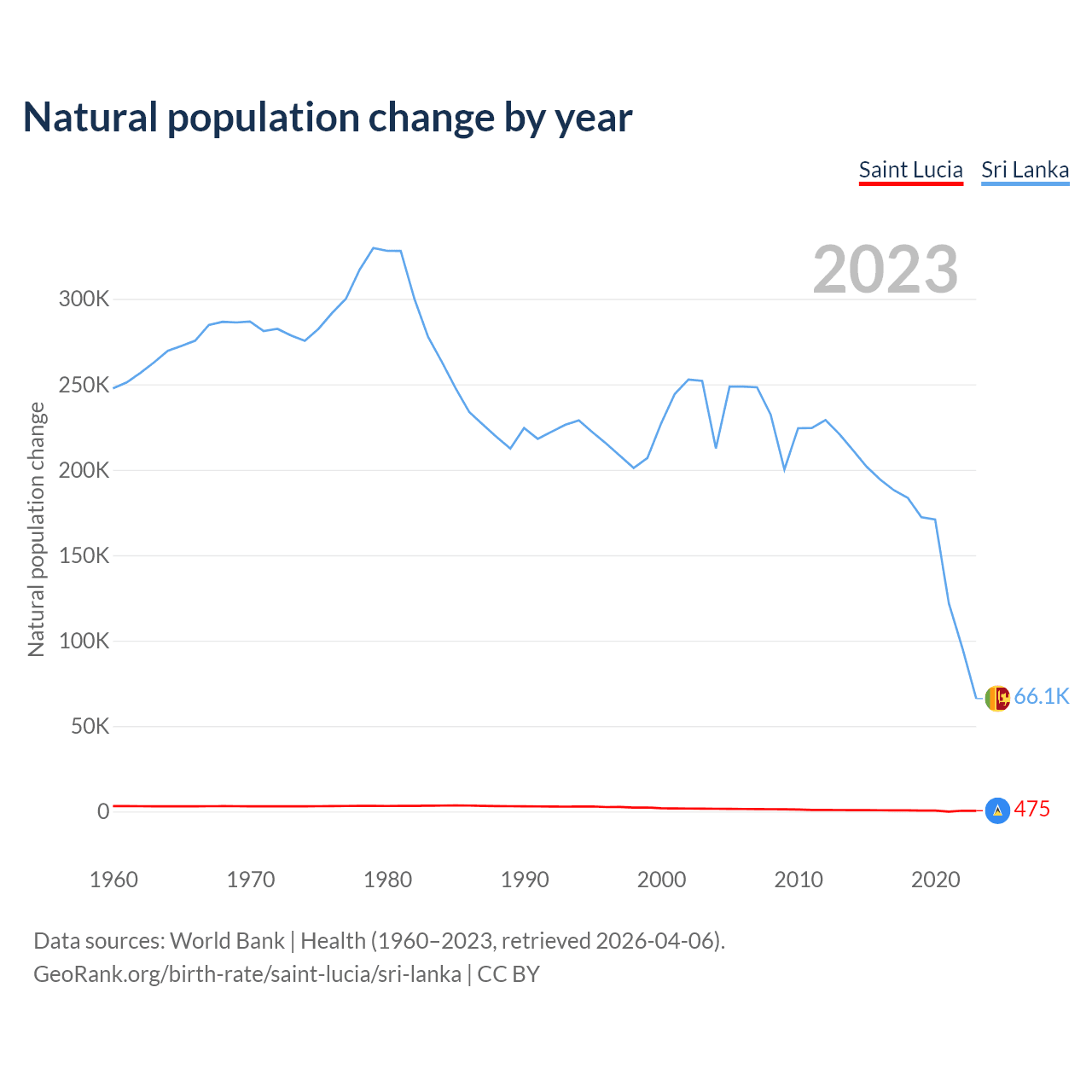 Natural population change by year

Saint Lucia Sri Lanka

2023

Natural population change

300K
250K
200K
150K
100K
50K
0

66.1K
475

1960 1970 1980 1990 2000 2010 2020

Data sources: World Bank | Health (1960–2023, retrieved 2026-04-06).
GeoRank.org/birth-rate/saint-lucia/sri-lanka | CC BY